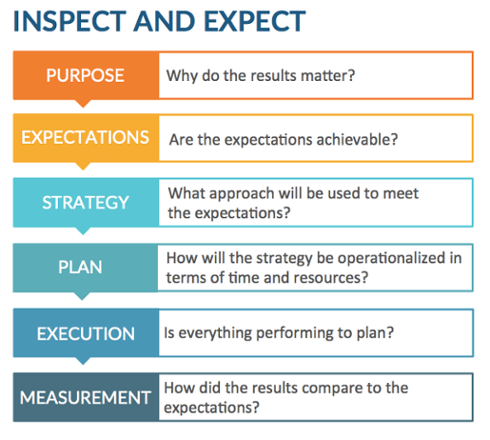 INSPECT AND EXPECT

PURPOSE
Why do the results matter?

EXPECTATIONS
Are the expectations achievable?

STRATEGY
What approach will be used to meet the expectations?

PLAN
How will the strategy be operationalized in terms of time and resources?

EXECUTION
Is everything performing to plan?

MEASUREMENT
How did the results compare to the expectations?